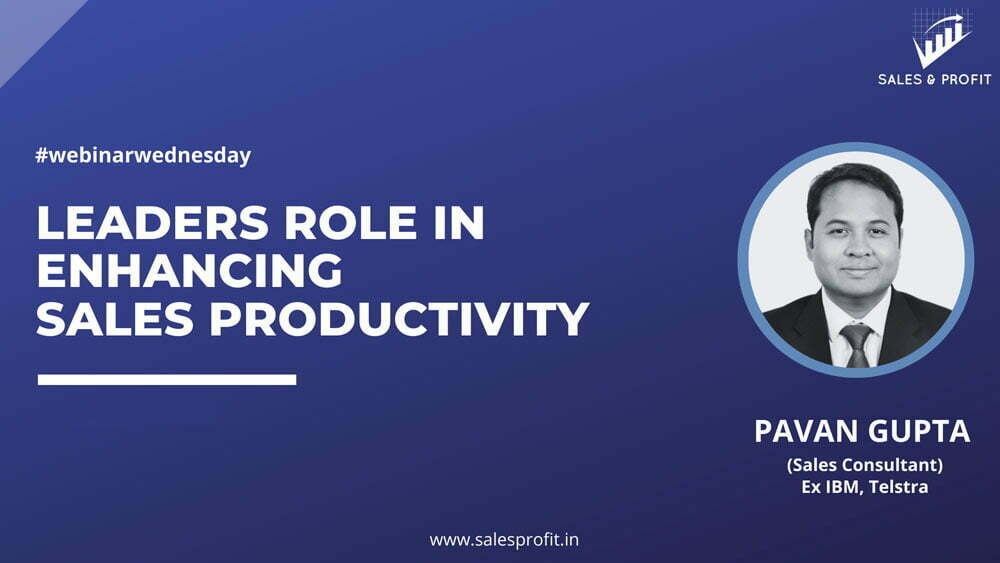 SALES & PROFIT

#webinarwednesday

LEADERS ROLE IN ENHANCING SALES PRODUCTIVITY

PAVAN GUPTA
(Sales Consultant)
Ex IBM, Telstra

www.salesprofit.in